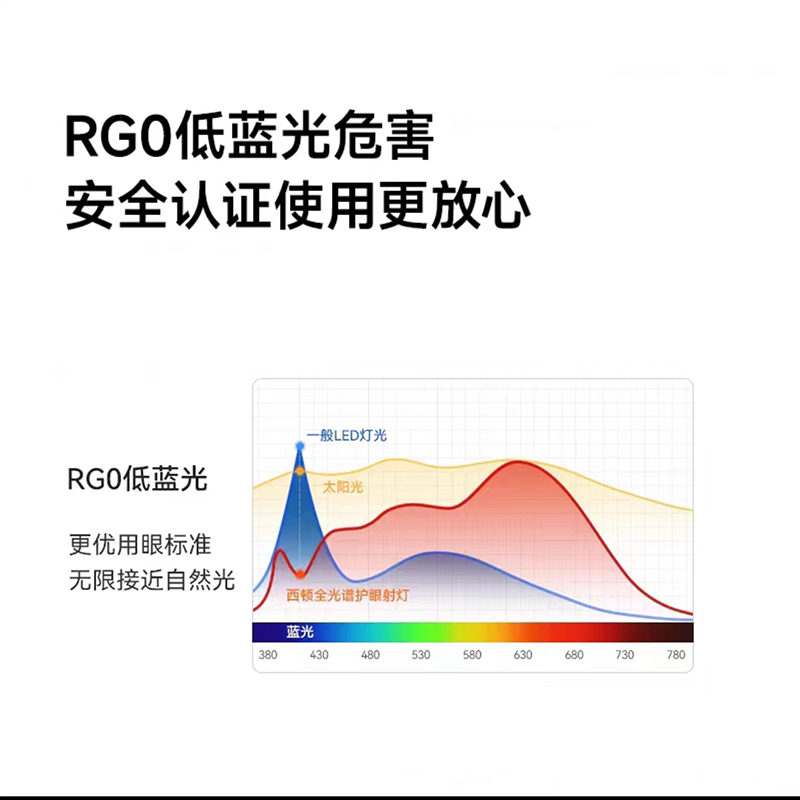 RG0低蓝光危害
安全认证使用更放心

RG0低蓝光

更优用眼标准
无限接近自然光

一般LED灯光
太阳光
西顿全光谱护眼射灯
蓝光
380 430 480 530 580 630 680 730 780